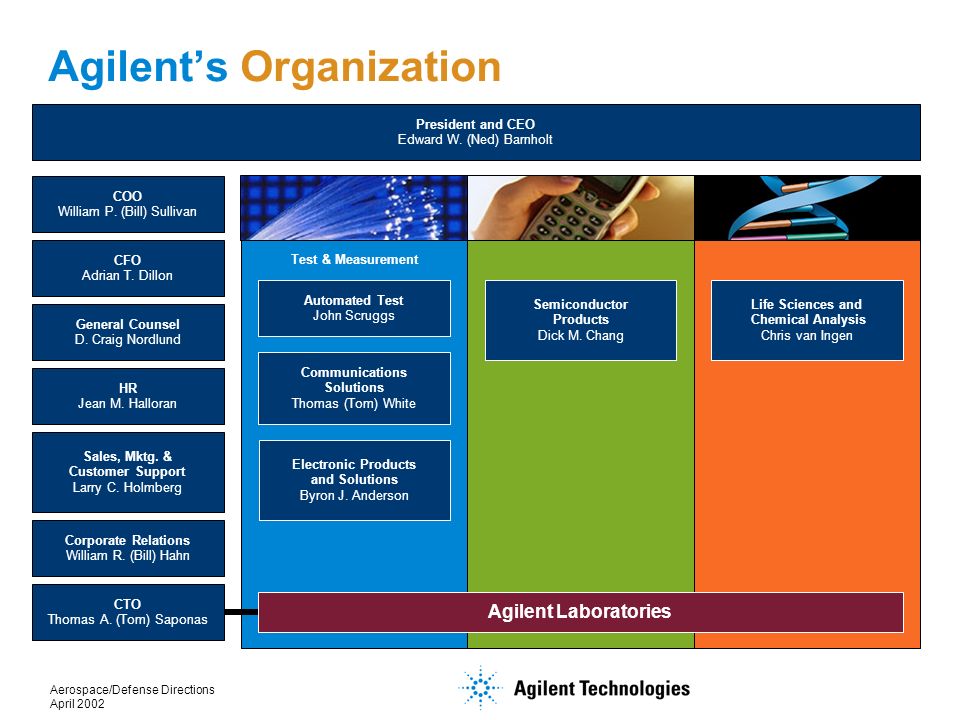 Agilent's Organization

President and CEO
Edward W. (Ned) Barnholt

COO
William P. (Bill) Sullivan

CFO
Adrian T. Dillon

General Counsel
D. Craig Nordlund

HR
Jean M. Halloran

Sales, Mktg. &
Customer Support
Larry C. Holmberg

Corporate Relations
William R. (Bill) Hahn

CTO
Thomas A. (Tom) Saponas

Test & Measurement

Automated Test
John Scruggs

Communications
Solutions
Thomas (Tom) White

Electronic Products
and Solutions
Byron J. Anderson

Semiconductor
Products
Dick M. Chang

Life Sciences and
Chemical Analysis
Chris van Ingen

Agilent Laboratories

Aerospace/Defense Directions
April 2002

Agilent Technologies